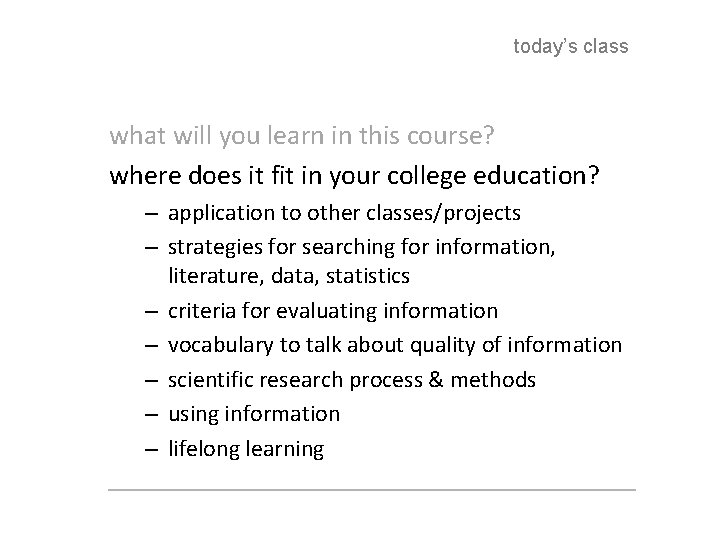 today's class

what will you learn in this course?

where does it fit in your college education?

– application to other classes/projects
– strategies for searching for information, literature, data, statistics
– criteria for evaluating information
– vocabulary to talk about quality of information
– scientific research process & methods
– using information
– lifelong learning